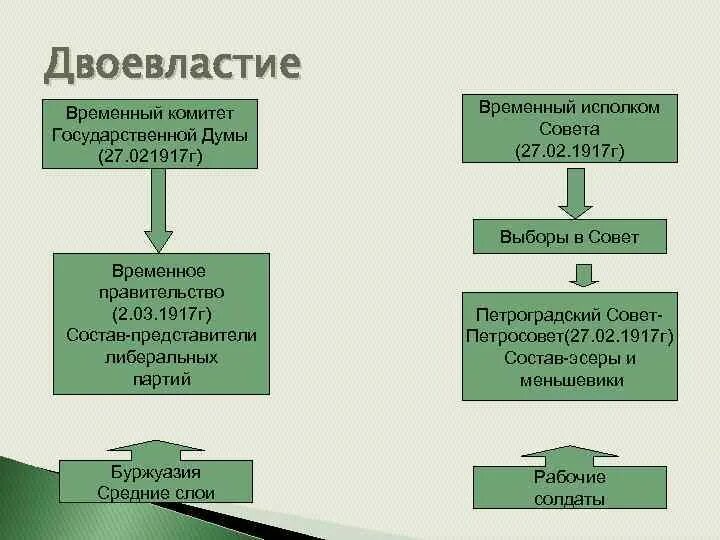 Двоевластие

Временный комитет Государственной Думы (27.021917г)

Временное правительство (2.03.1917г) Состав-представители либеральных партий

Буржуазия Средние слои

Временный исполком Совета (27.02.1917г)

Выборы в Совет

Петроградский Совет-Петросовет(27.02.1917г) Состав-эсеры и меньшевики

Рабочие солдаты